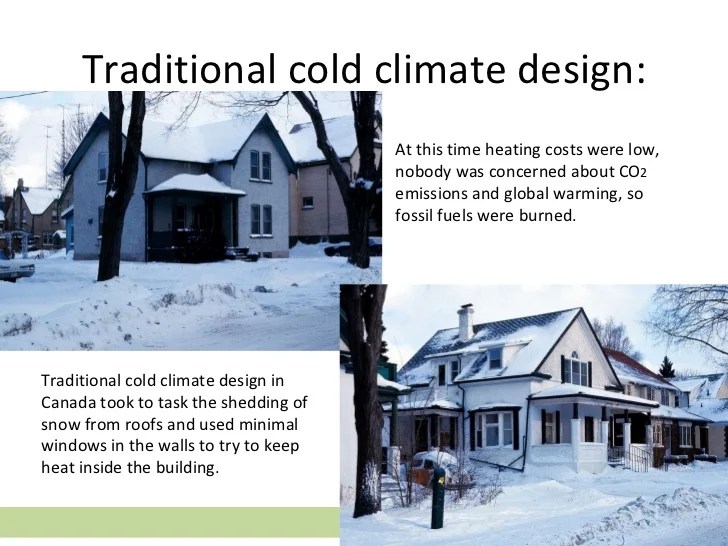 Traditional cold climate design:

At this time heating costs were low, nobody was concerned about $CO_2$ emissions and global warming, so fossil fuels were burned.

Traditional cold climate design in Canada took to task the shedding of snow from roofs and used minimal windows in the walls to try to keep heat inside the building.